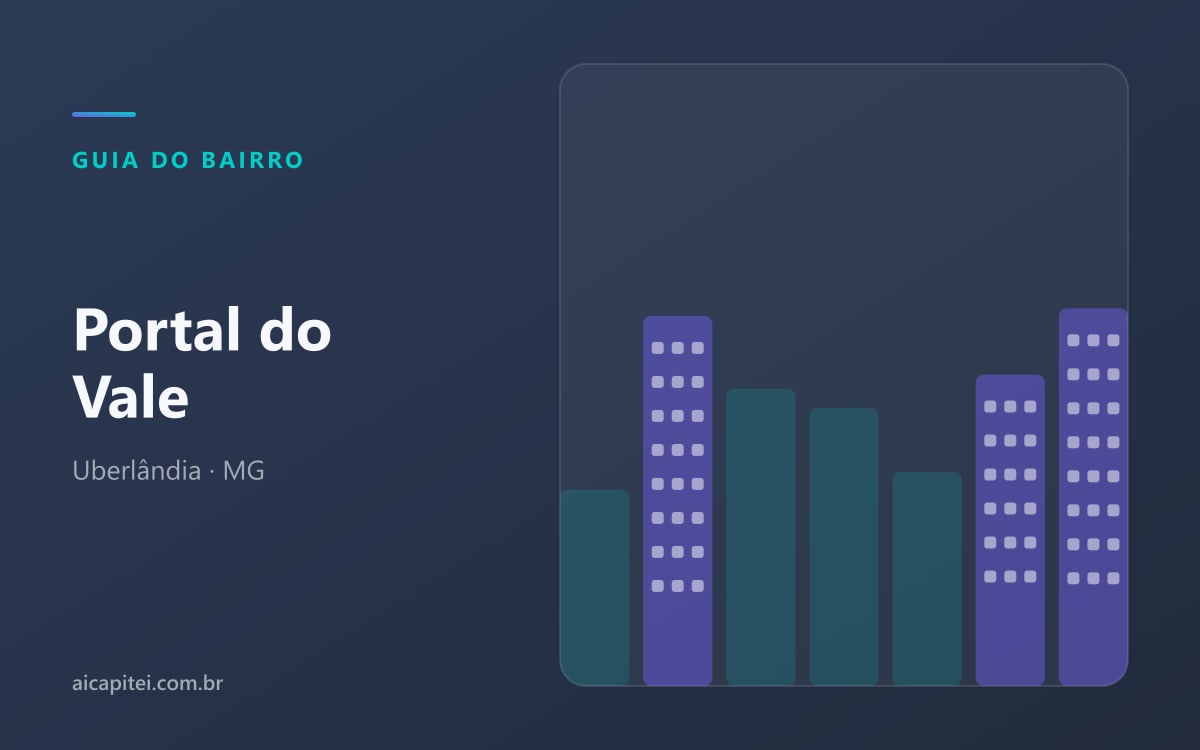 GUIA DO BAIRRO

Portal do Vale

Uberlândia · MG

aicapitei.com.br